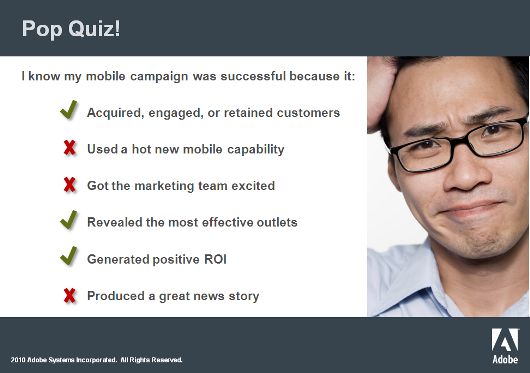 Pop Quiz!

I know my mobile campaign was successful because it:

✓ Acquired, engaged, or retained customers

✗ Used a hot new mobile capability

✗ Got the marketing team excited

✓ Revealed the most effective outlets

✓ Generated positive ROI

✗ Produced a great news story

2010 Adobe Systems Incorporated. All Rights Reserved.

Adobe